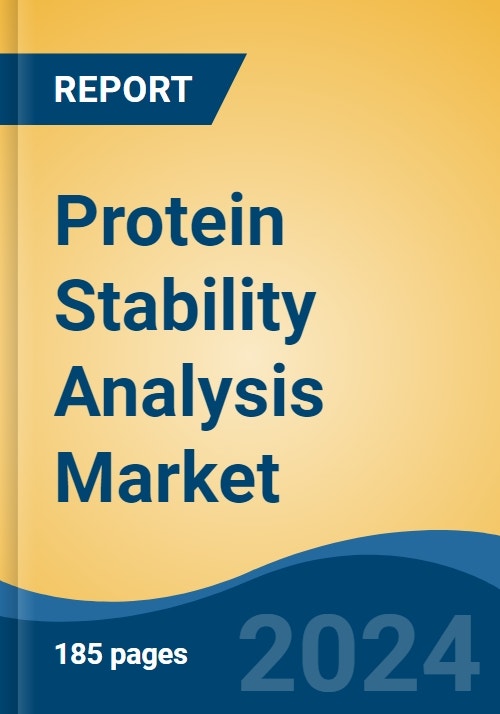 REPORT

Protein Stability Analysis Market

185 pages

2024